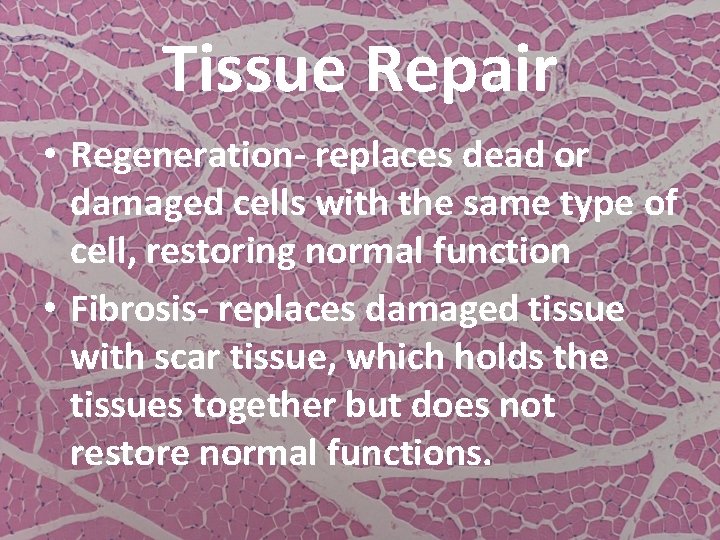 Tissue Repair

• Regeneration- replaces dead or damaged cells with the same type of cell, restoring normal function

• Fibrosis- replaces damaged tissue with scar tissue, which holds the tissues together but does not restore normal functions.